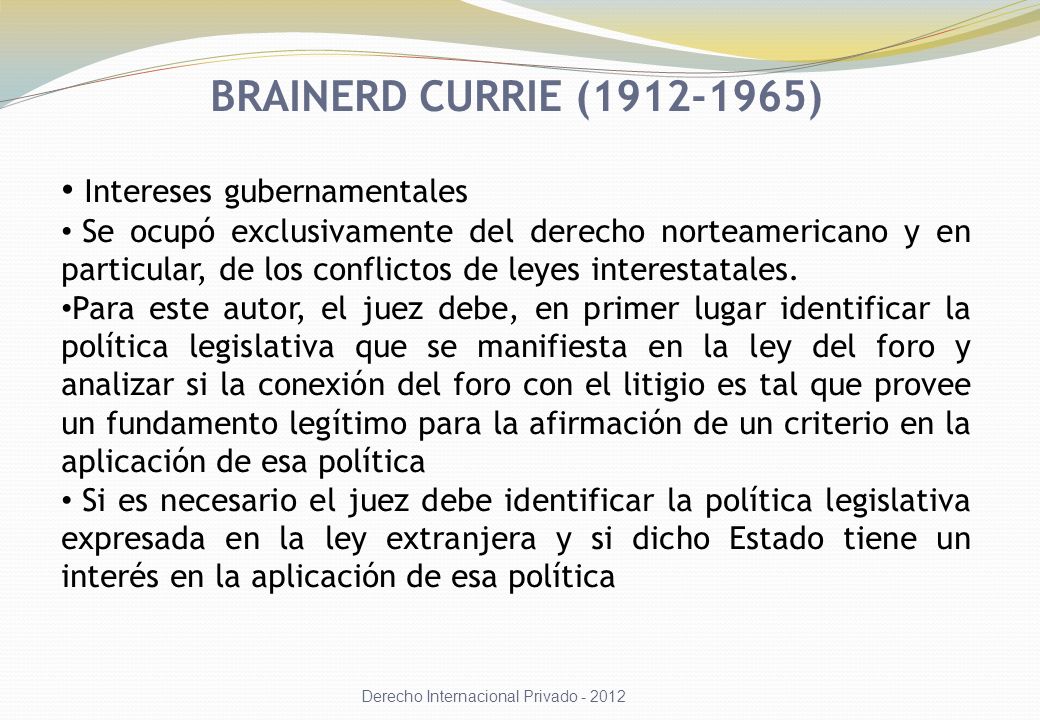 BRAINERD CURRIE (1912-1965)

• Intereses gubernamentales

• Se ocupó exclusivamente del derecho norteamericano y en particular, de los conflictos de leyes interestatales.

• Para este autor, el juez debe, en primer lugar identificar la política legislativa que se manifiesta en la ley del foro y analizar si la conexión del foro con el litigio es tal que provee un fundamento legítimo para la afirmación de un criterio en la aplicación de esa política

• Si es necesario el juez debe identificar la política legislativa expresada en la ley extranjera y si dicho Estado tiene un interés en la aplicación de esa política

Derecho Internacional Privado - 2012